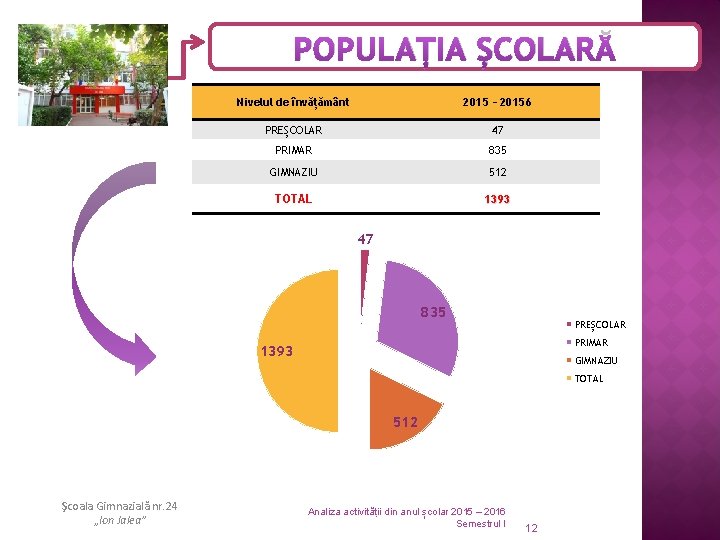 POPULAŢIA ŞCOLARĂ

| Nivelul de învățământ | 2015 - 20156 |
|---|---|
| PREŞCOLAR | 47 |
| PRIMAR | 835 |
| GIMNAZIU | 512 |
| TOTAL | 1393 |

47
835
1393
512

PREŞCOLAR
PRIMAR
GIMNAZIU
TOTAL

Şcoala Gimnazială nr.24
„Ion Jalea"

Analiza activității din anul şcolar 2015 – 2016
Semestrul I

12